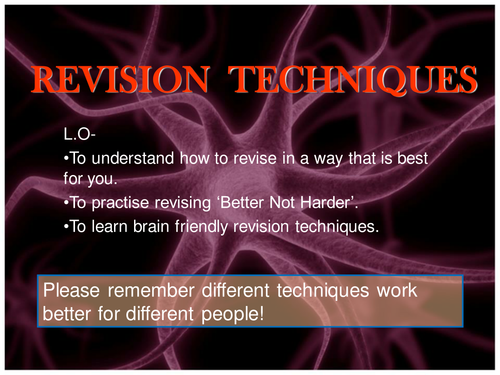 REVISION TECHNIQUES

L.O-

•To understand how to revise in a way that is best for you.

•To practise revising ‘Better Not Harder’.

•To learn brain friendly revision techniques.

Please remember different techniques work better for different people!